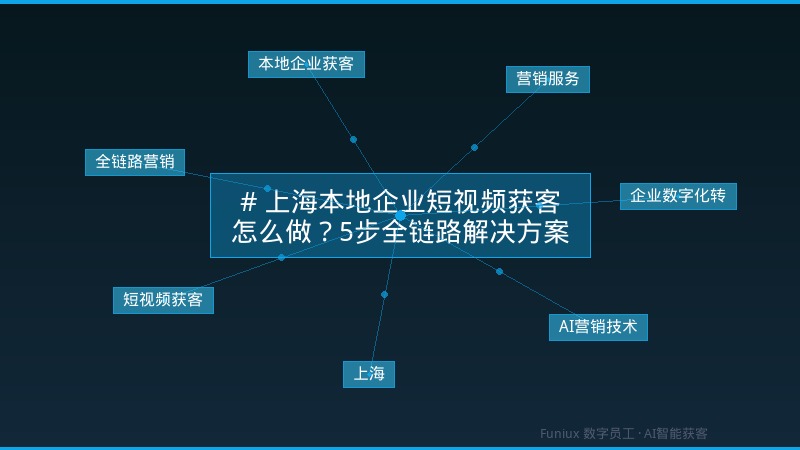 本地企业获客

营销服务

全链路营销

# 上海本地企业短视频获客怎么做？5步全链路解决方案

企业数字化转

短视频获客

AI营销技术

上海

Funiux 数字员工 · AI智能获客